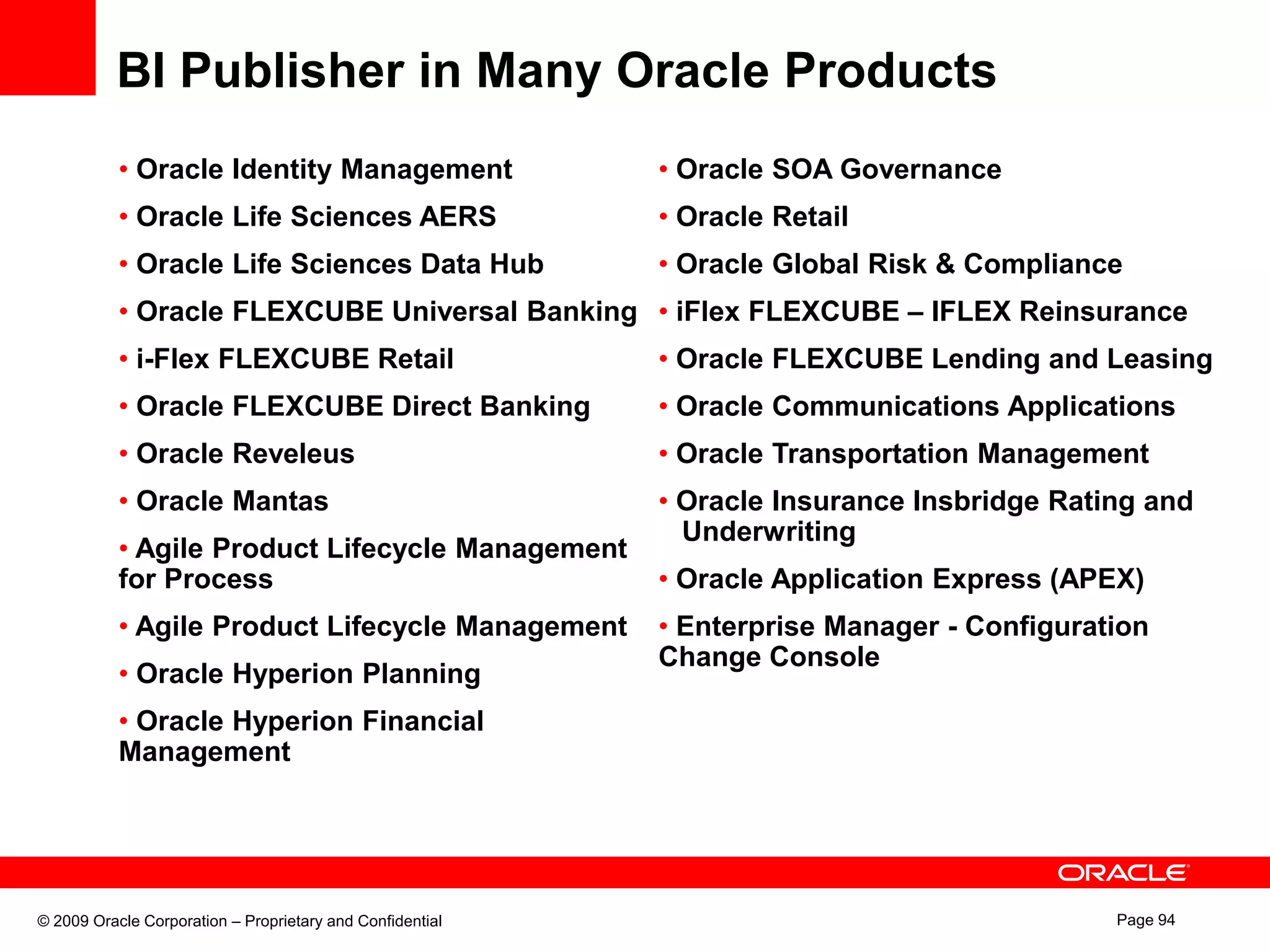 BI Publisher in Many Oracle Products

• Oracle Identity Management
• Oracle Life Sciences AERS
• Oracle Life Sciences Data Hub
• Oracle FLEXCUBE Universal Banking
• i-Flex FLEXCUBE Retail
• Oracle FLEXCUBE Direct Banking
• Oracle Reveleus
• Oracle Mantas
• Agile Product Lifecycle Management for Process
• Agile Product Lifecycle Management
• Oracle Hyperion Planning
• Oracle Hyperion Financial Management

• Oracle SOA Governance
• Oracle Retail
• Oracle Global Risk & Compliance
• iFlex FLEXCUBE – IFLEX Reinsurance
• Oracle FLEXCUBE Lending and Leasing
• Oracle Communications Applications
• Oracle Transportation Management
• Oracle Insurance Insbridge Rating and Underwriting
• Oracle Application Express (APEX)
• Enterprise Manager - Configuration Change Console

ORACLE

© 2009 Oracle Corporation – Proprietary and Confidential

Page 94